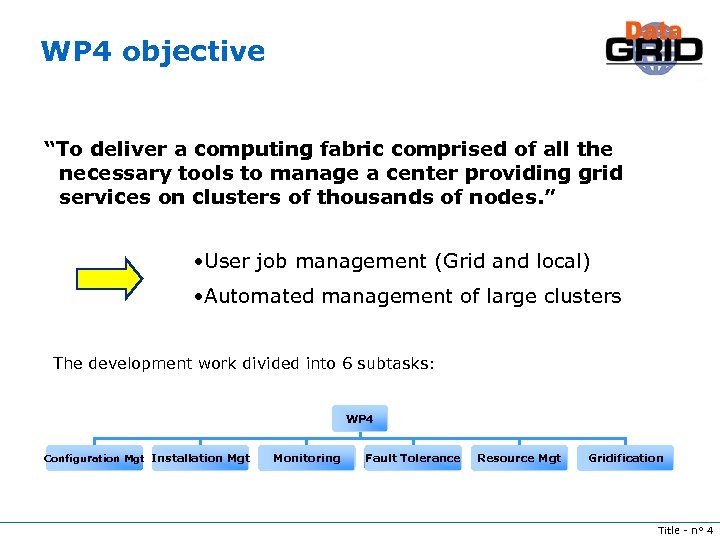 WP4 objective

Data GRID

“To deliver a computing fabric comprised of all the necessary tools to manage a center providing grid services on clusters of thousands of nodes.”

•User job management (Grid and local)

•Automated management of large clusters

The development work divided into 6 subtasks:

WP4

Configuration Mgt

Installation Mgt

Monitoring

Fault Tolerance

Resource Mgt

Gridification

Title - n° 4